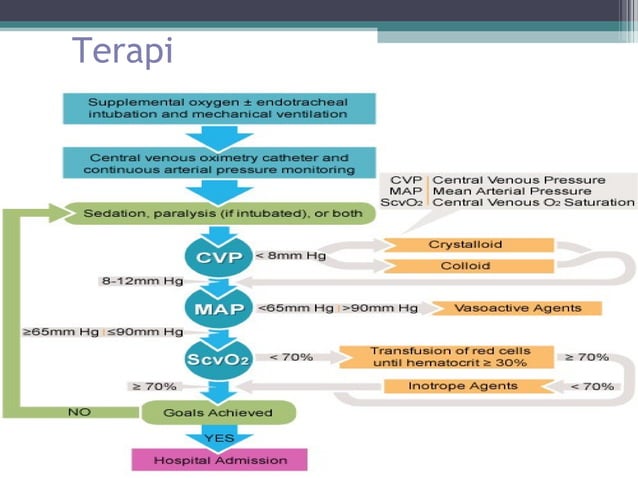 Terapi

Supplemental oxygen ± endotracheal intubation and mechanical ventilation

Central venous oximetry catheter and continuous arterial pressure monitoring

CVP | Central Venous Pressure
MAP | Mean Arterial Pressure
$ScvO_2$ | Central Venous $O_2$ Saturation

Sedation, paralysis (if intubated), or both

CVP

< 8mm Hg

Crystalloid

Colloid

8-12mm Hg

MAP

<65mm Hg | >90mm Hg

Vasoactive Agents

≥65mm Hg | ≤90mm Hg

$ScvO_2$

< 70%

Transfusion of red cells until hematocrit ≥ 30%

≥ 70%

≥ 70%

Inotrope Agents

< 70%

NO

Goals Achieved

YES

Hospital Admission